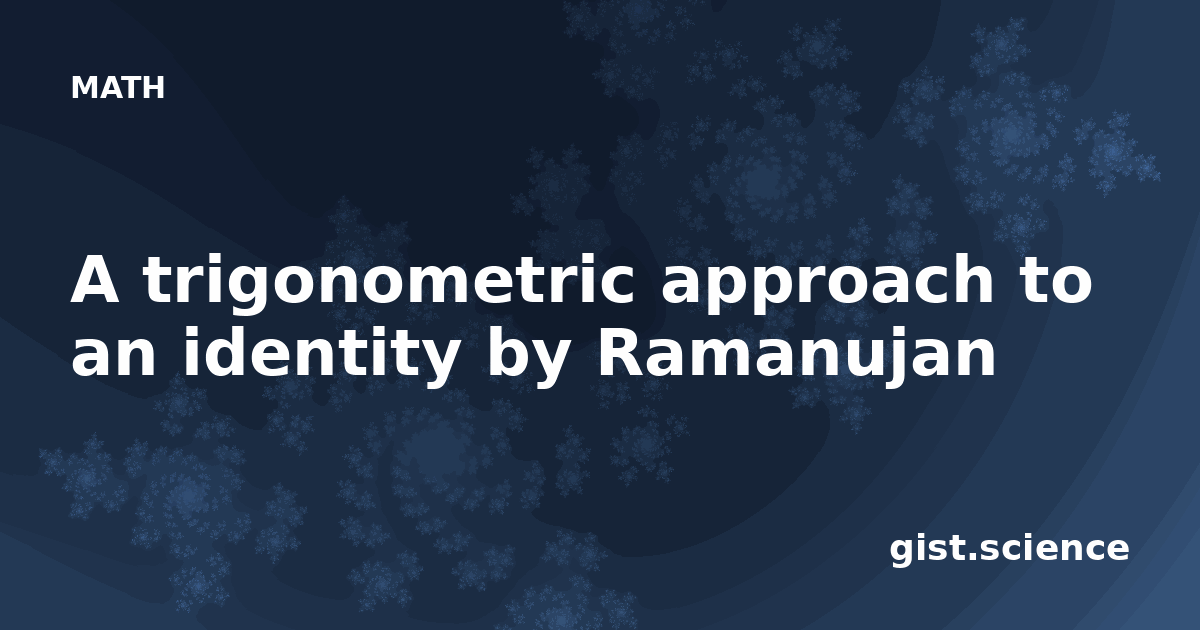 MATH

A trigonometric approach to an identity by Ramanujan

gist.science